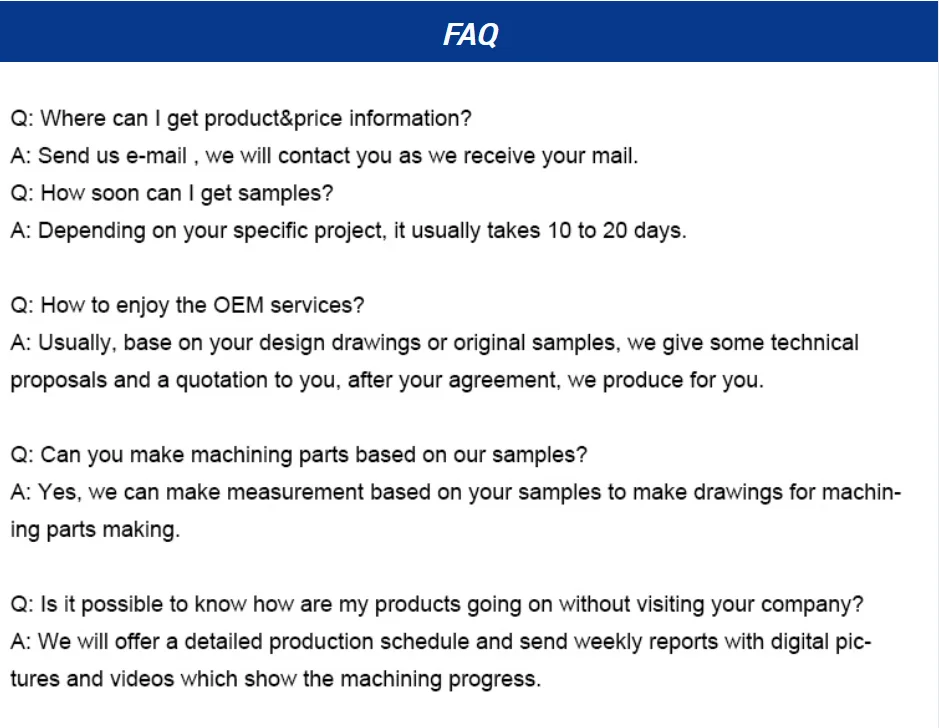 FAQ

Q: Where can I get product&price information?
A: Send us e-mail , we will contact you as we receive your mail.
Q: How soon can I get samples?
A: Depending on your specific project, it usually takes 10 to 20 days.

Q: How to enjoy the OEM services?
A: Usually, base on your design drawings or original samples, we give some technical proposals and a quotation to you, after your agreement, we produce for you.

Q: Can you make machining parts based on our samples?
A: Yes, we can make measurement based on your samples to make drawings for machining parts making.

Q: Is it possible to know how are my products going on without visiting your company?
A: We will offer a detailed production schedule and send weekly reports with digital pictures and videos which show the machining progress.